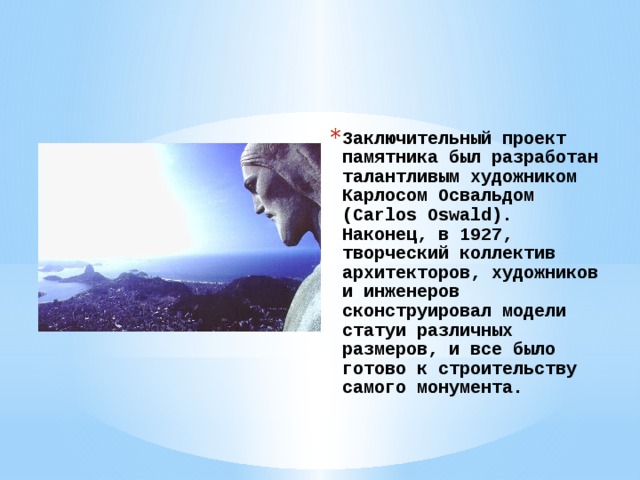 *Заключительный проект памятника был разработан талантливым художником Карлосом Освальдом (Carlos Oswald). Наконец, в 1927, творческий коллектив архитекторов, художников и инженеров сконструировал модели статуи различных размеров, и все было готово к строительству самого монумента.